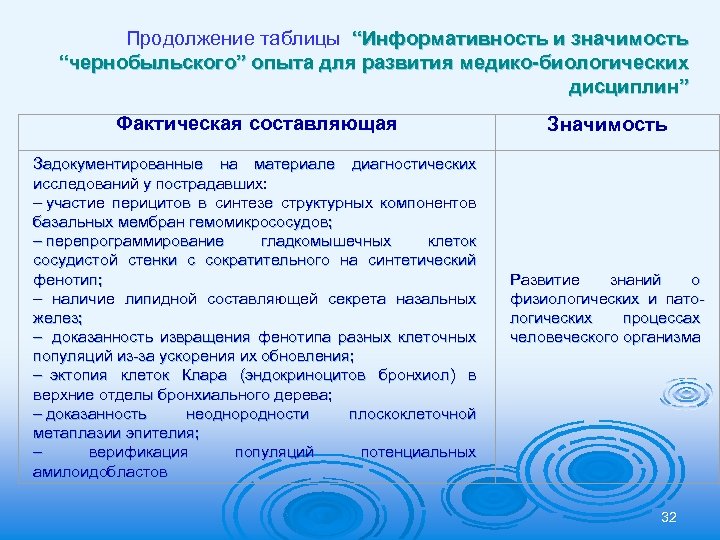 Продолжение таблицы “Информативность и значимость “чернобыльского” опыта для развития медико-биологических дисциплин”

| Фактическая составляющая | Значимость |
|---|---|
| Задокументированные на материале диагностических исследований у пострадавших: – участие перицитов в синтезе структурных компонентов базальных мембран гемомикрососудов; – перепрограммирование гладкомышечных клеток сосудистой стенки с сократительного на синтетический фенотип; – наличие липидной составляющей секрета назальных желез; – доказанность извращения фенотипа разных клеточных популяций из-за ускорения их обновления; – эктопия клеток Клара (эндокриноцитов бронхиол) в верхние отделы бронхиального дерева; – доказанность неоднородности плоскоклеточной метаплазии эпителия; – верификация популяций потенциальных амилоидобластов | Развитие знаний о физиологических и патологических процессах человеческого организма |

32